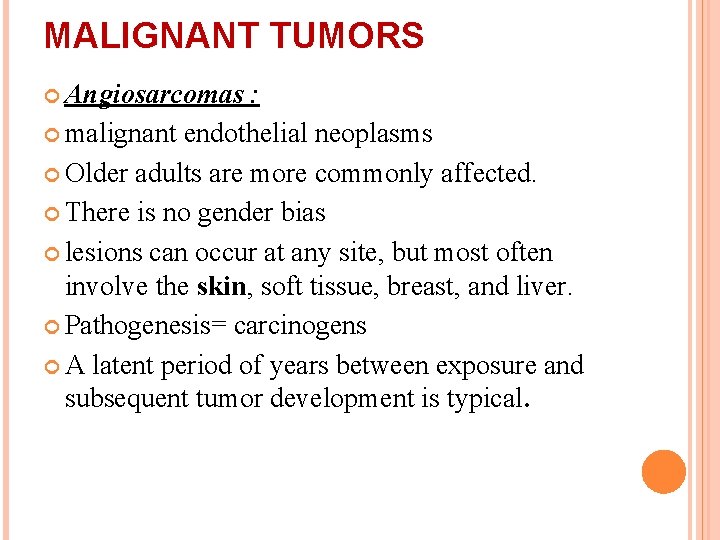 MALIGNANT TUMORS

Angiosarcomas :

malignant endothelial neoplasms

Older adults are more commonly affected.

There is no gender bias

lesions can occur at any site, but most often involve the skin, soft tissue, breast, and liver.

Pathogenesis= carcinogens

A latent period of years between exposure and subsequent tumor development is typical.